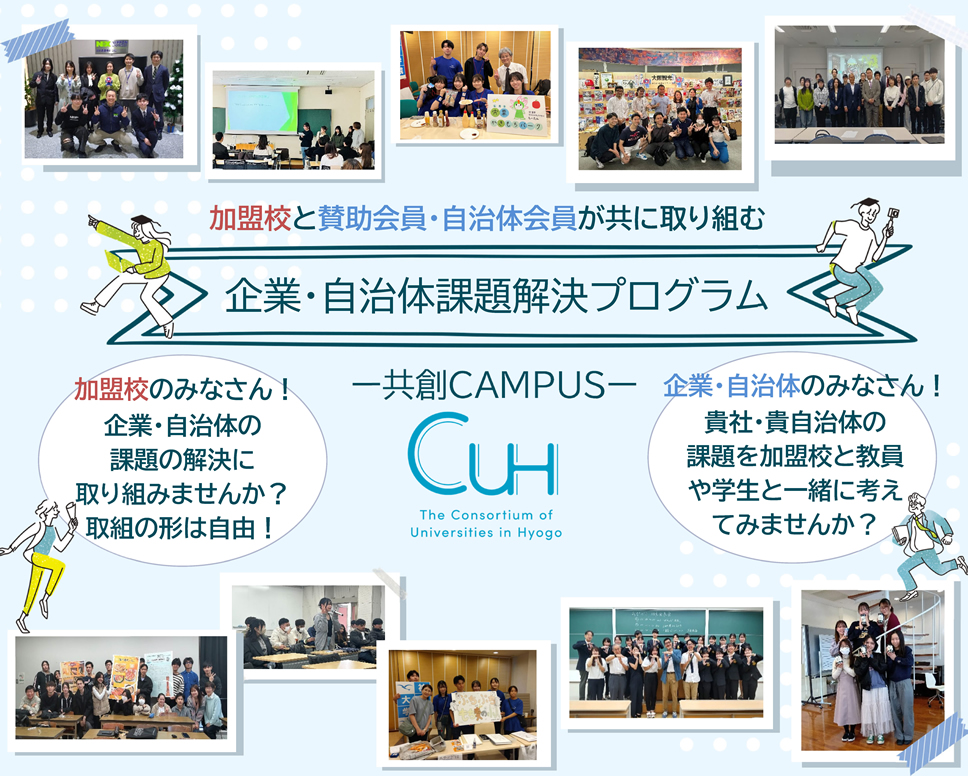 加盟校と賛助会員・自治体会員が共に取り組む

企業・自治体課題解決プログラム

加盟校のみなさん！
企業・自治体の
課題の解決に
取り組みませんか？
取組の形は自由！

ー共創CAMPUSー

CUH
The Consortium of Universities in Hyogo

企業・自治体のみなさん！
貴社・貴自治体の
課題を加盟校と教員
や学生と一緒に考え
てみませんか？